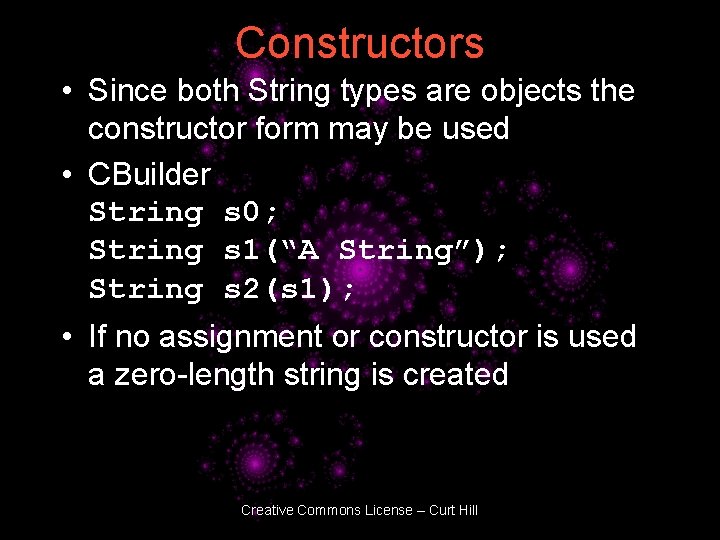 Constructors

• Since both String types are objects the constructor form may be used

• CBuilder
String s0;
String s1(“A String”);
String s2(s1);

• If no assignment or constructor is used a zero-length string is created

Creative Commons License – Curt Hill